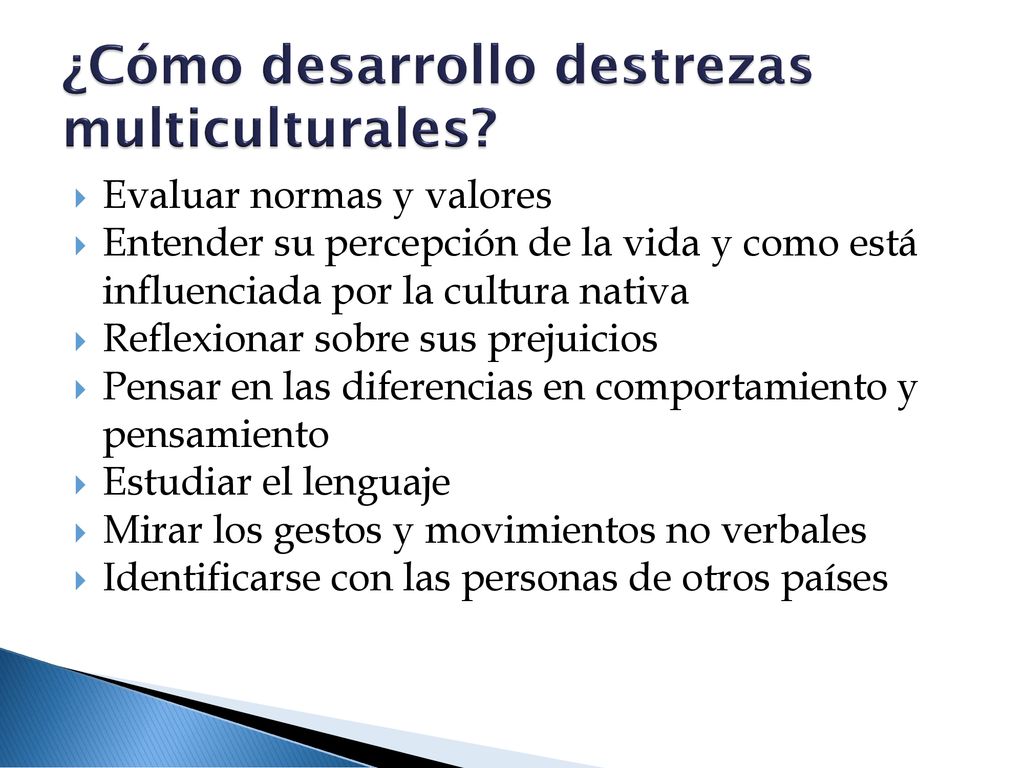 ¿Cómo desarrollo destrezas multiculturales?

Evaluar normas y valores
Entender su percepción de la vida y como está influenciada por la cultura nativa
Reflexionar sobre sus prejuicios
Pensar en las diferencias en comportamiento y pensamiento
Estudiar el lenguaje
Mirar los gestos y movimientos no verbales
Identificarse con las personas de otros países